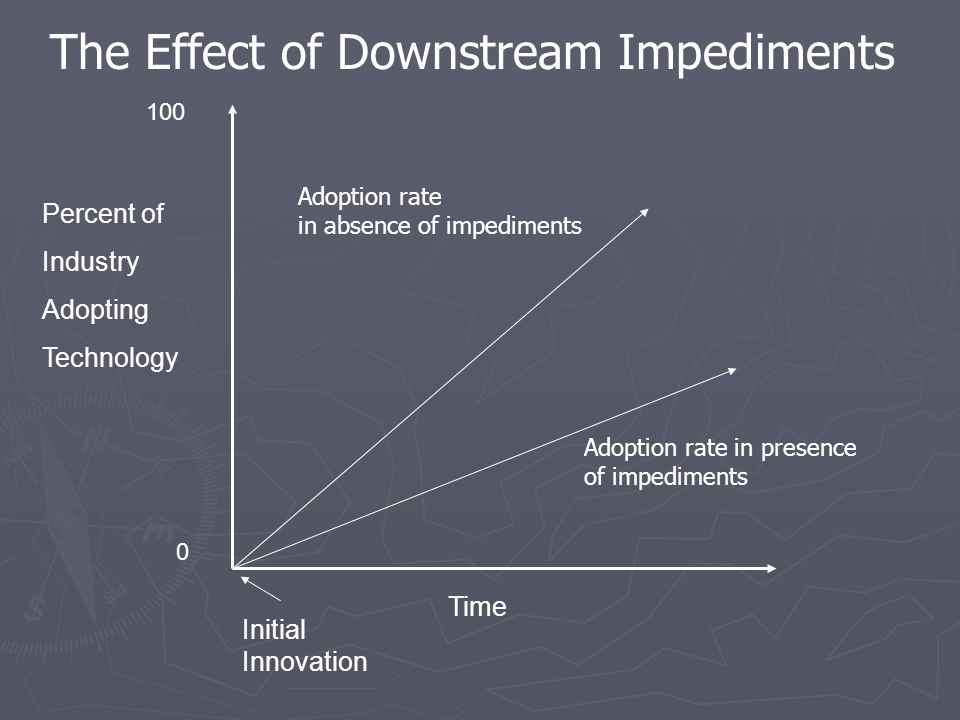 The Effect of Downstream Impediments

100

Percent of
Industry
Adopting
Technology

Adoption rate
in absence of impediments

Adoption rate in presence
of impediments

0

Time

Initial
Innovation